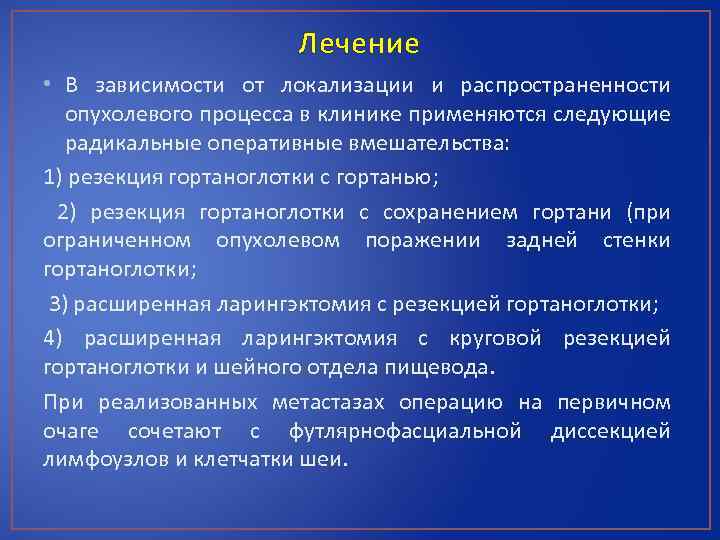 Лечение

• В зависимости от локализации и распространенности опухолевого процесса в клинике применяются следующие радикальные оперативные вмешательства:

1) резекция гортаноглотки с гортанью;

2) резекция гортаноглотки с сохранением гортани (при ограниченном опухолевом поражении задней стенки гортаноглотки;

3) расширенная ларингэктомия с резекцией гортаноглотки;

4) расширенная ларингэктомия с круговой резекцией гортаноглотки и шейного отдела пищевода.

При реализованных метастазах операцию на первичном очаге сочетают с футлярнофасциальной диссекцией лимфоузлов и клетчатки шеи.